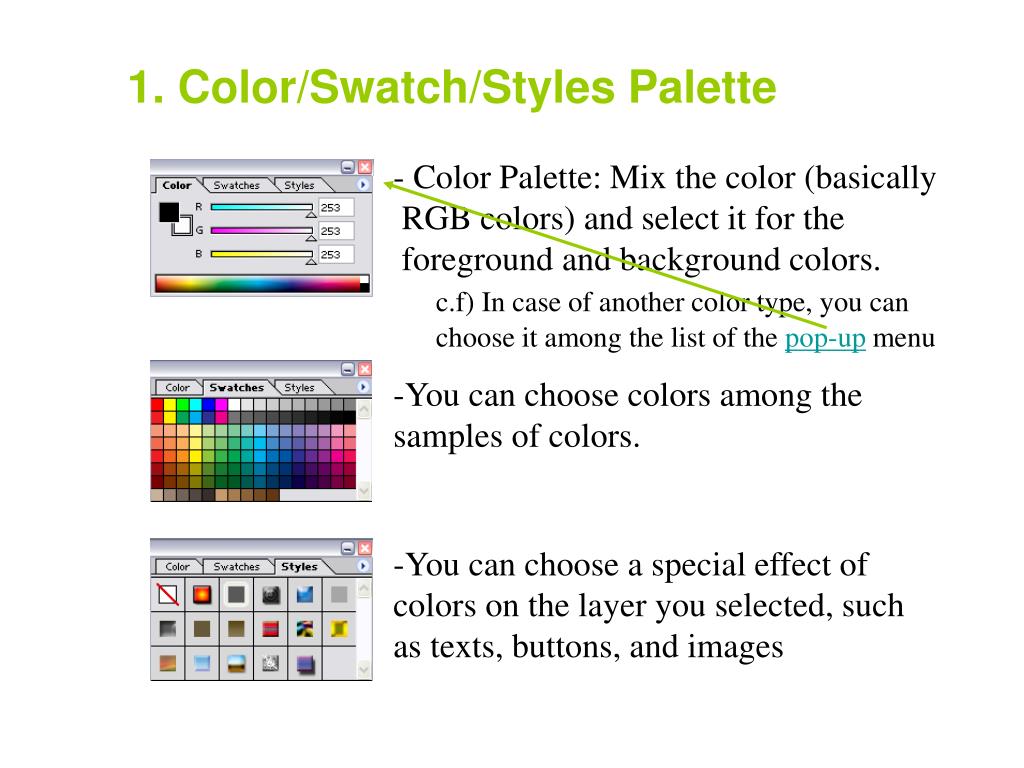 1. Color/Swatch/Styles Palette

Color Swatches Styles

R 253

G 253

B 253

- Color Palette: Mix the color (basically RGB colors) and select it for the foreground and background colors.

c.f) In case of another color type, you can choose it among the list of the pop-up menu

Color Swatches Styles

-You can choose colors among the samples of colors.

Color Swatches Styles

-You can choose a special effect of colors on the layer you selected, such as texts, buttons, and images